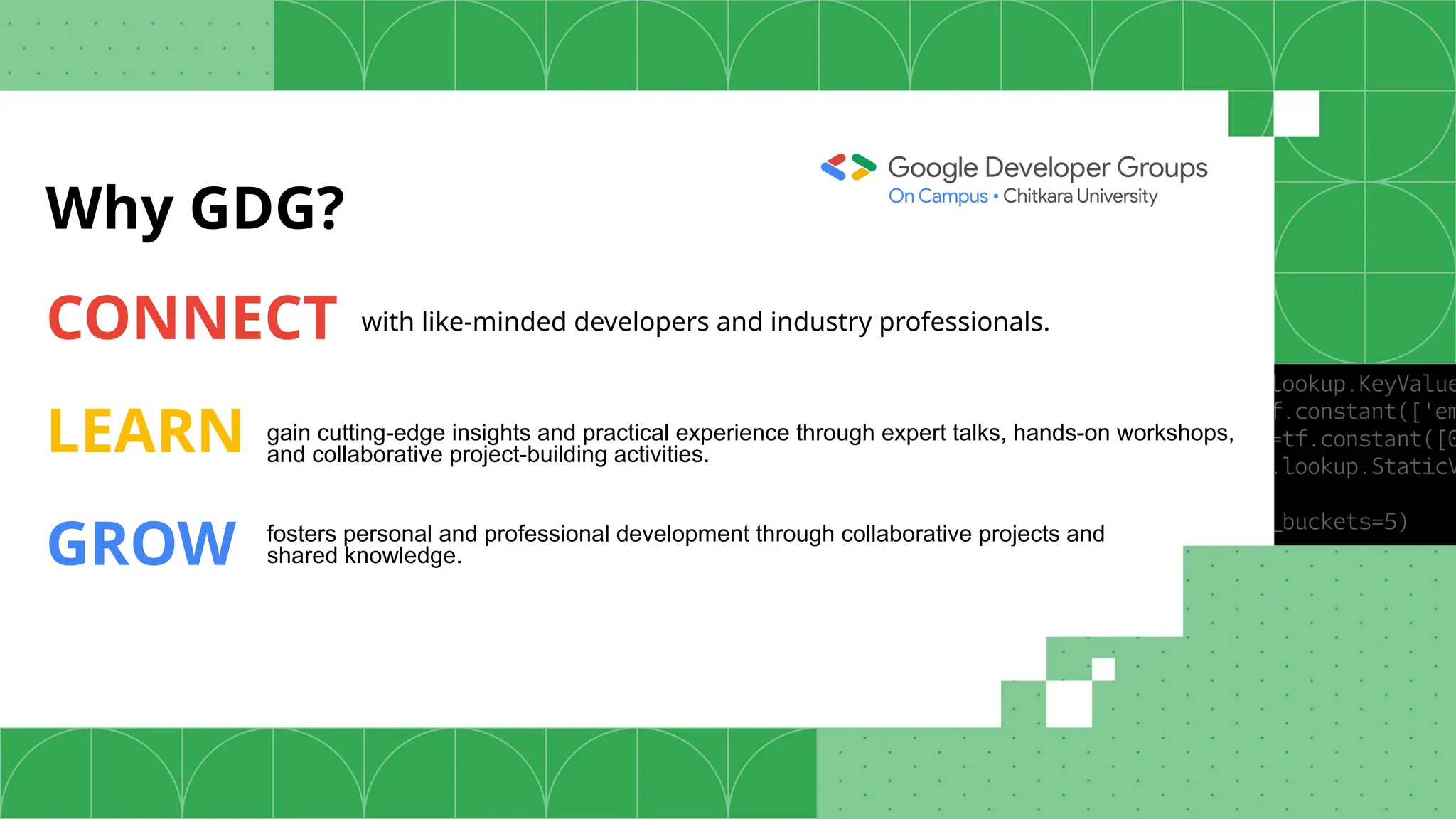 Google Developer Groups
On Campus • Chitkara University

Why GDG?

CONNECT with like-minded developers and industry professionals.

LEARN gain cutting-edge insights and practical experience through expert talks, hands-on workshops, and collaborative project-building activities.

GROW fosters personal and professional development through collaborative projects and shared knowledge.

lookup.KeyValue
f.constant(['em
=tf.constant([0
.lookup.StaticV

_buckets=5)